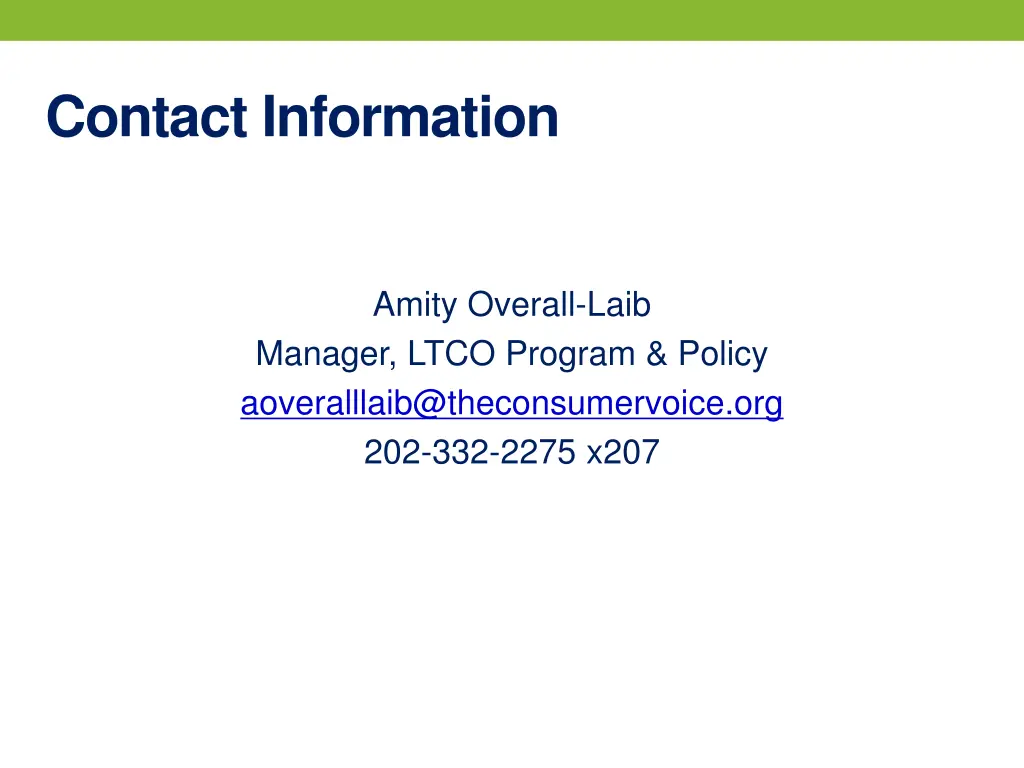 Contact Information

Amity Overall-Laib
Manager, LTCO Program & Policy
aoveralllaib@theconsumervoice.org
202-332-2275 x207